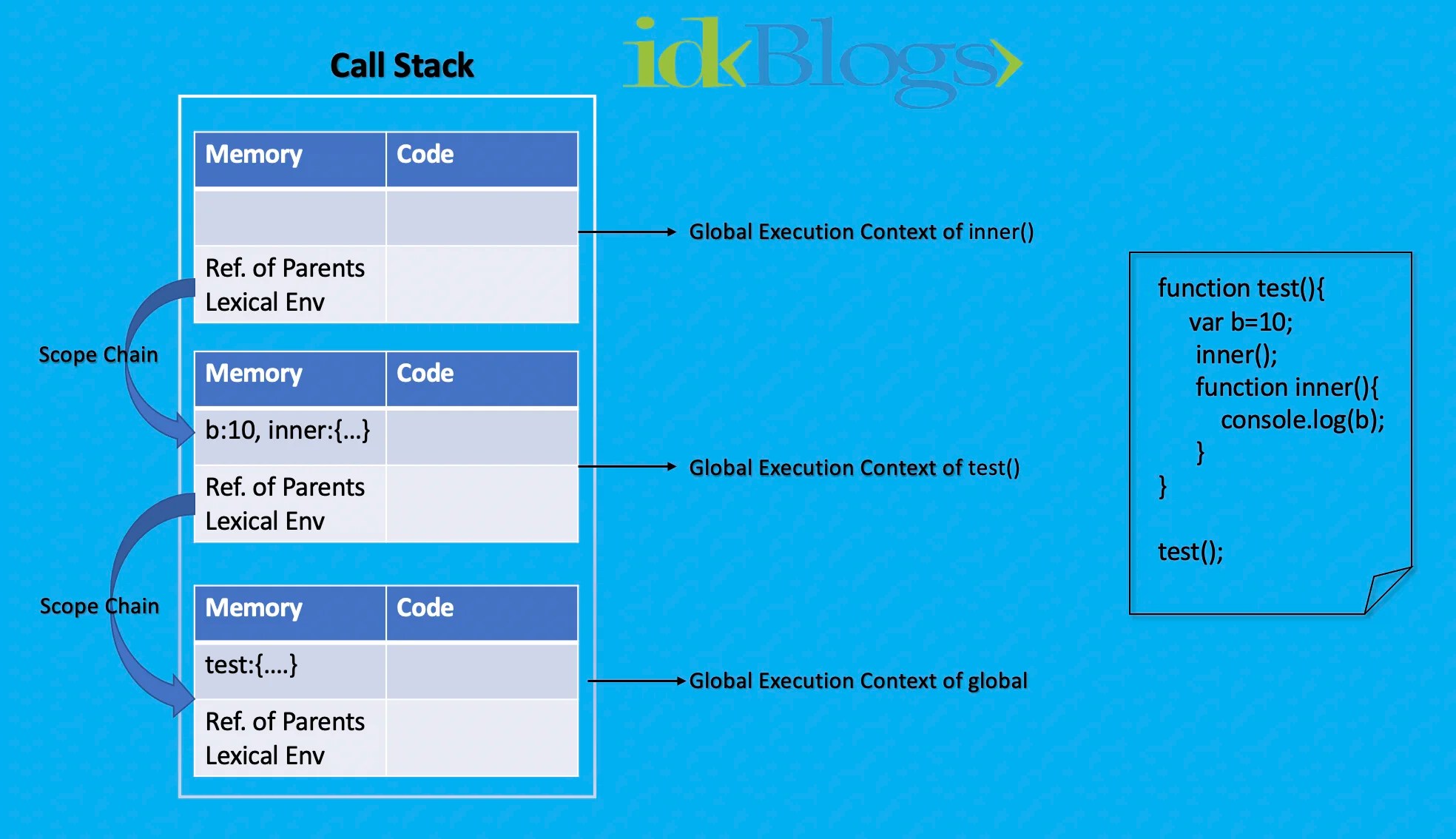 Call Stack

idkBlogs

| Memory | Code |
|---|---|
| | |
| Ref. of Parents Lexical Env | |

Global Execution Context of inner()

Scope Chain

| Memory | Code |
|---|---|
| b:10, inner:{...} | |
| Ref. of Parents Lexical Env | |

Global Execution Context of test()

Scope Chain

| Memory | Code |
|---|---|
| test:{....} | |
| Ref. of Parents Lexical Env | |

Global Execution Context of global

function test(){
var b=10;
inner();
function inner(){
console.log(b);
}
}

test();